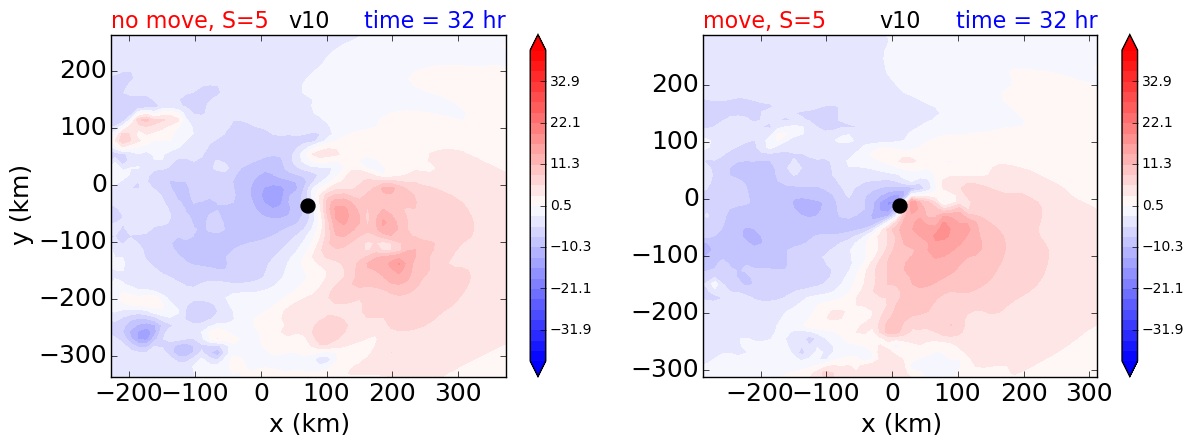 no move, S=5 v10 time = 32 hr

200
100
0
−100
−200
−300
y (km)

−200 −100 0 100 200 300
x (km)

32.9
22.1
11.3
0.5
−10.3
−21.1
−31.9

move, S=5 v10 time = 32 hr

200
100
0
−100
−200
−300

−200 −100 0 100 200 300
x (km)

32.9
22.1
11.3
0.5
−10.3
−21.1
−31.9